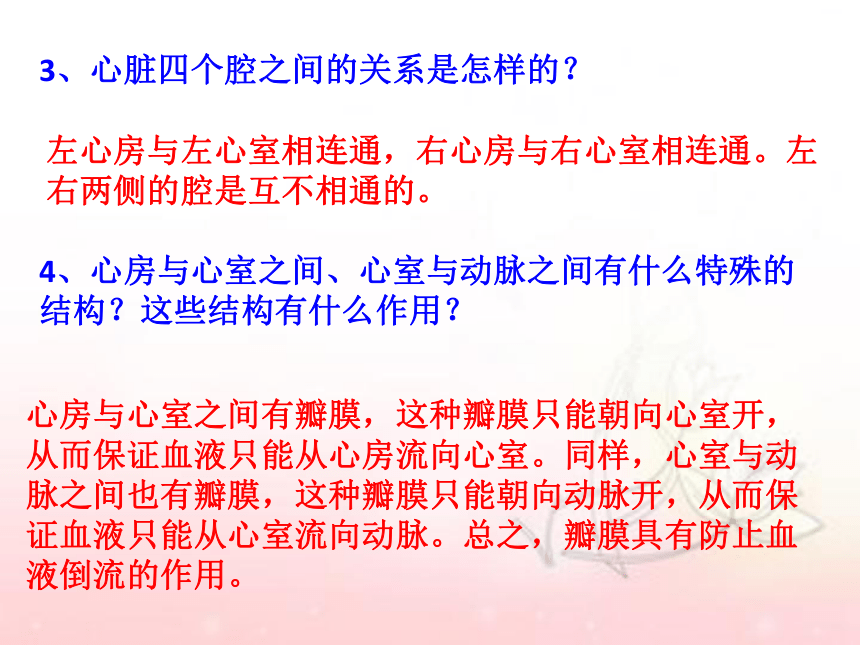 3、心脏四个腔之间的关系是怎样的？

左心房与左心室相连通，右心房与右心室相连通。左右两侧的腔是互不相通的。

4、心房与心室之间、心室与动脉之间有什么特殊的结构？这些结构有什么作用？

心房与心室之间有瓣膜，这种瓣膜只能朝向心室开，从而保证血液只能从心房流向心室。同样，心室与动脉之间也有瓣膜，这种瓣膜只能朝向动脉开，从而保证血液只能从心室流向动脉。总之，瓣膜具有防止血液倒流的作用。